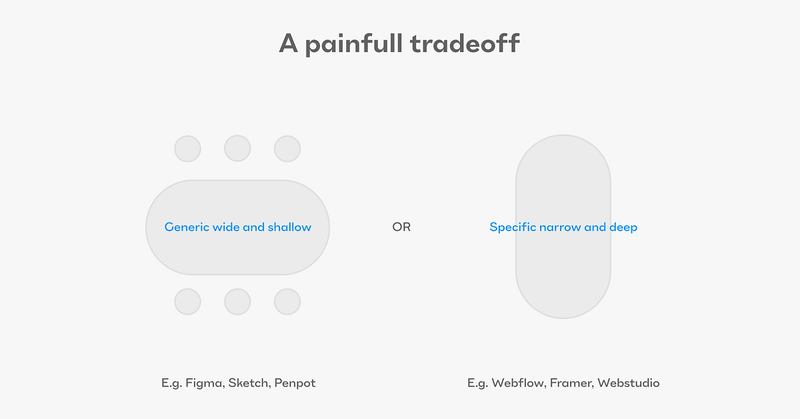 A painfull tradeoff

Generic wide and shallow

OR

Specific narrow and deep

E.g. Figma, Sketch, Penpot

E.g. Webflow, Framer, Webstudio